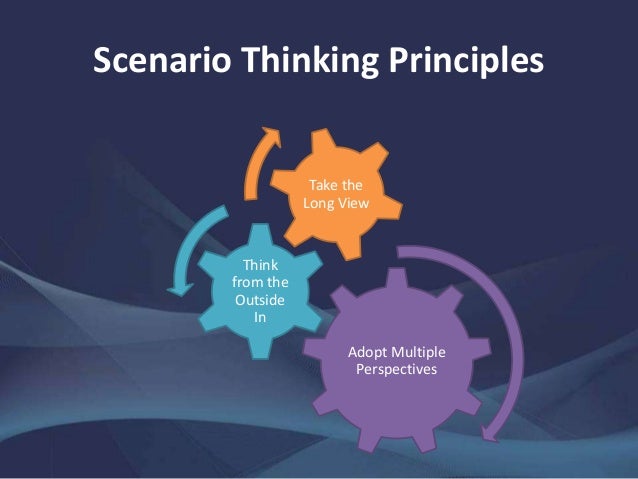 Scenario Thinking Principles

Take the Long View

Think from the Outside In

Adopt Multiple Perspectives